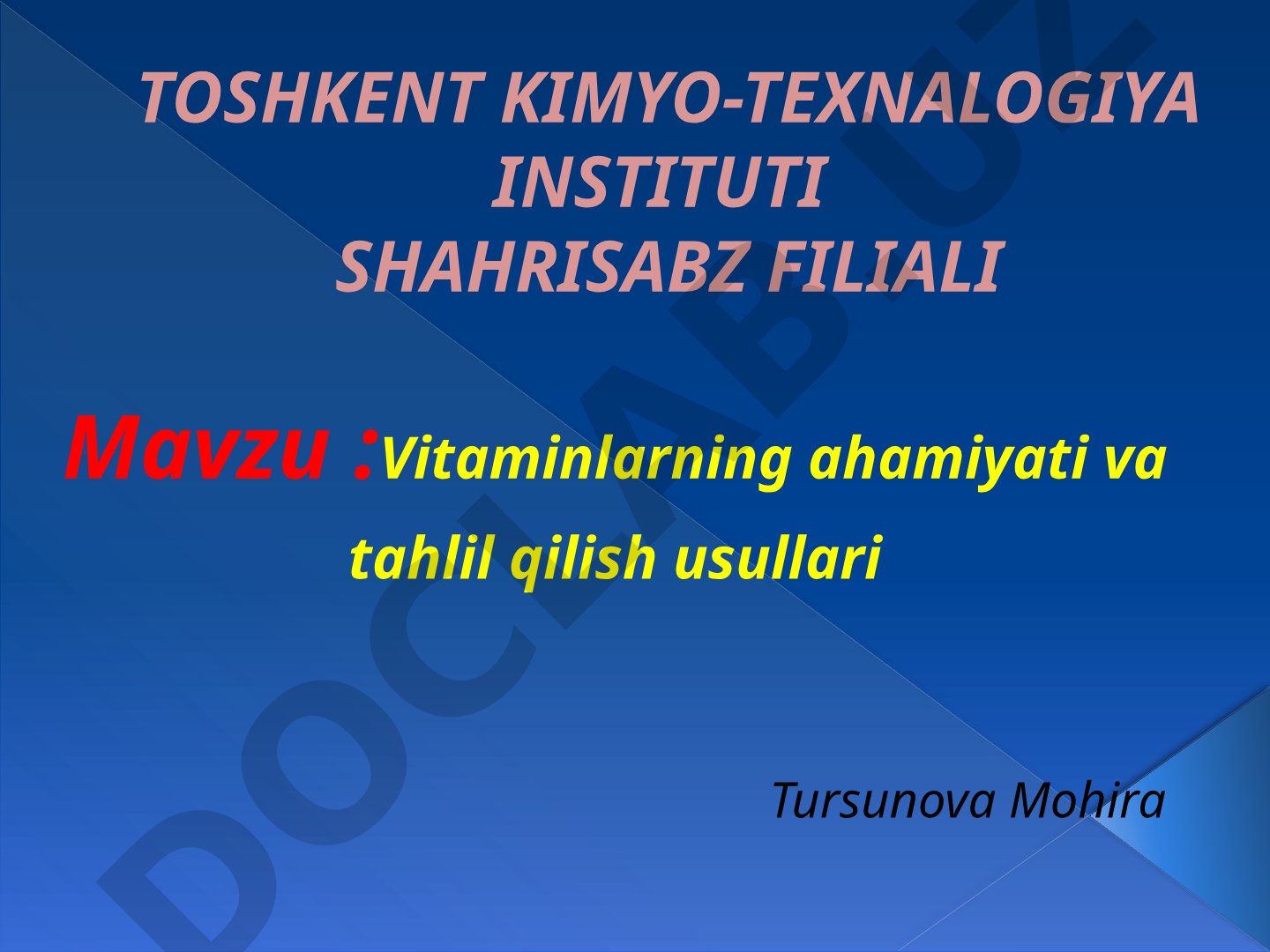 TOSHKENT KIMYO-TEXNALOGIYA INSTITUTI
SHAHRISABZ FILIALI

Mavzu :Vitaminlarning ahamiyati va tahlil qilish usullari

Tursunova Mohira

DOCLAB.UZ